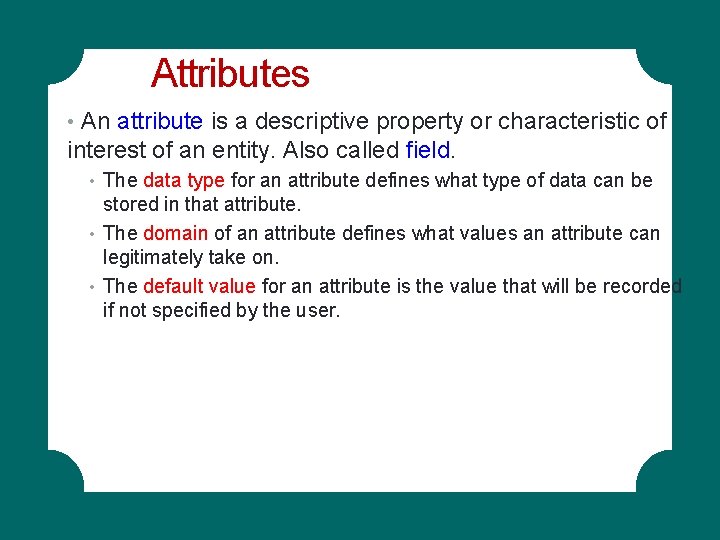 Attributes

• An attribute is a descriptive property or characteristic of interest of an entity. Also called field.

• The data type for an attribute defines what type of data can be stored in that attribute.

• The domain of an attribute defines what values an attribute can legitimately take on.

• The default value for an attribute is the value that will be recorded if not specified by the user.